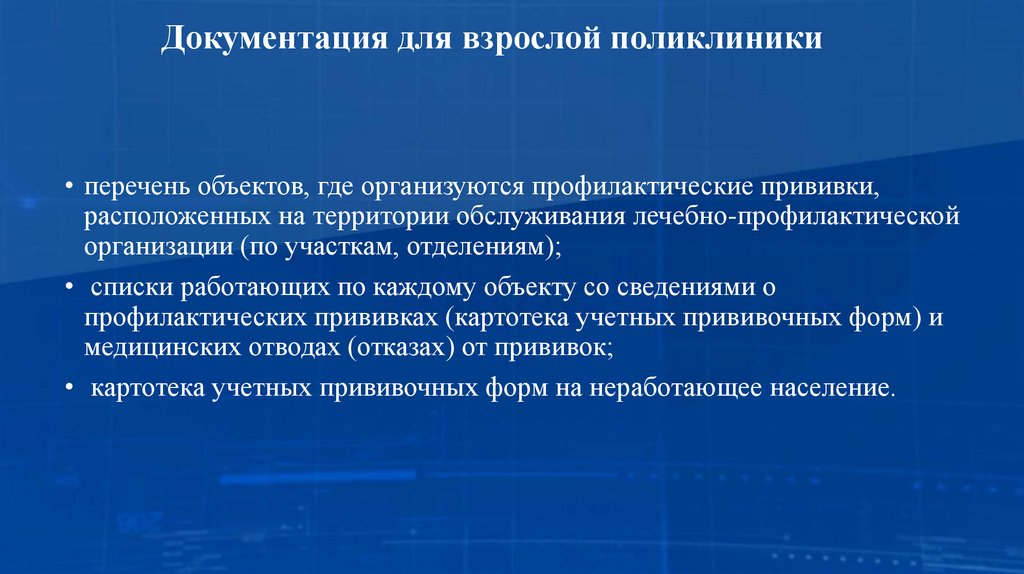 Документация для взрослой поликлиники

• перечень объектов, где организуются профилактические прививки, расположенных на территории обслуживания лечебно-профилактической организации (по участкам, отделениям);

• списки работающих по каждому объекту со сведениями о профилактических прививках (картотека учетных прививочных форм) и медицинских отводах (отказах) от прививок;

• картотека учетных прививочных форм на неработающее население.